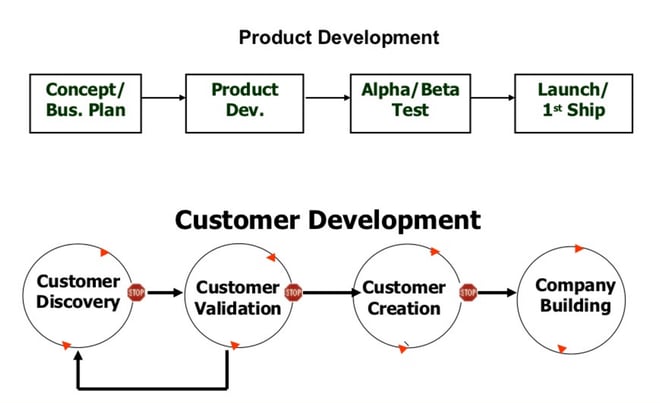 Product Development

Concept/ Bus. Plan

Product Dev.

Alpha/Beta Test

Launch/ 1st Ship

Customer Development

Customer Discovery

STOP

Customer Validation

STOP

Customer Creation

STOP

Company Building